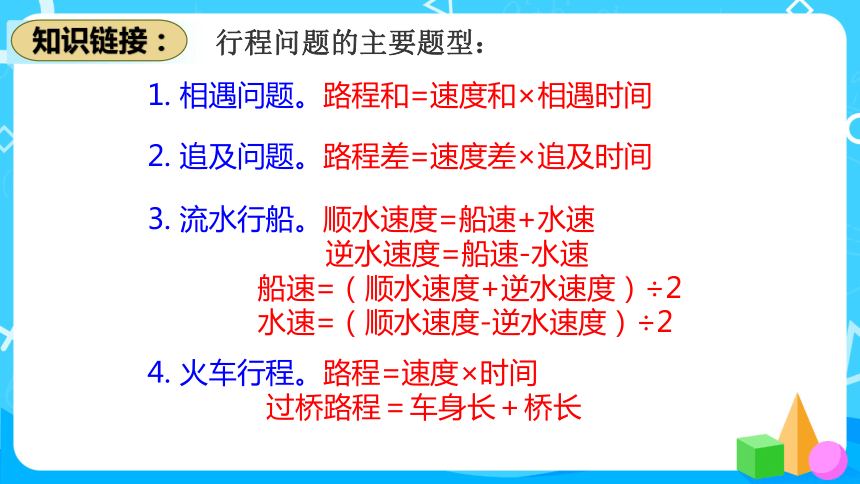 知识链接：

行程问题的主要题型：

1. 相遇问题。路程和=速度和×相遇时间

2. 追及问题。路程差=速度差×追及时间

3. 流水行船。顺水速度=船速+水速
逆水速度=船速-水速
船速=（顺水速度+逆水速度）÷2
水速=（顺水速度-逆水速度）÷2

4. 火车行程。路程=速度×时间
过桥路程＝车身长＋桥长